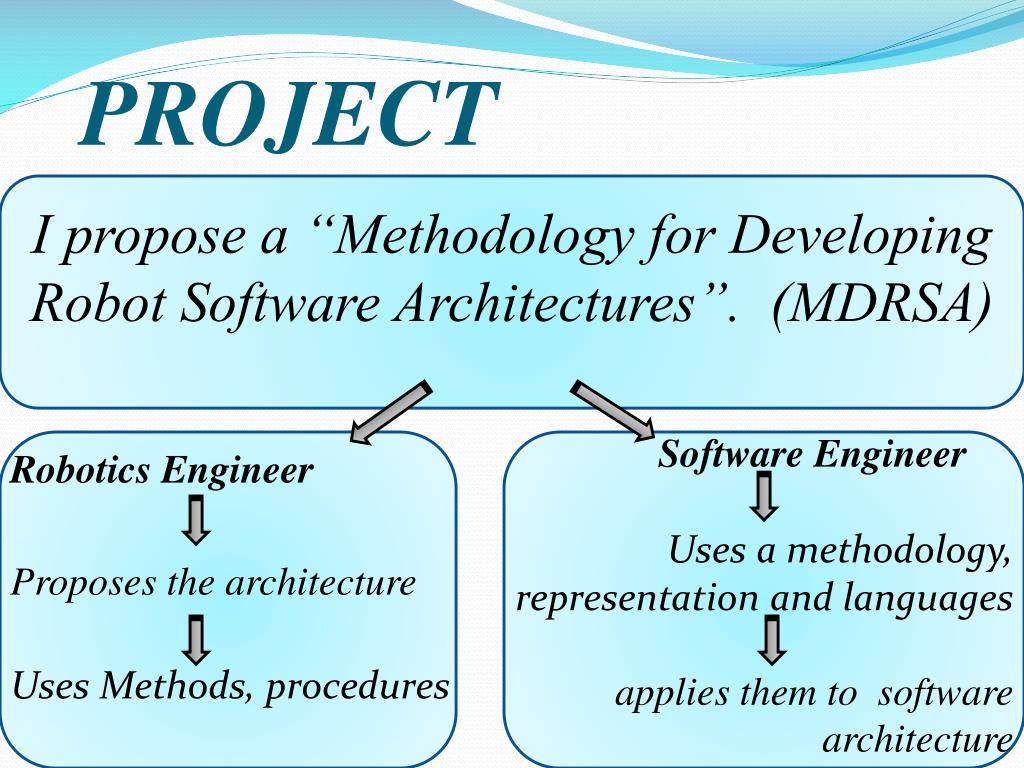 PROJECT

I propose a “Methodology for Developing Robot Software Architectures”. (MDRSA)

Robotics Engineer

Proposes the architecture

Uses Methods, procedures

Software Engineer

Uses a methodology, representation and languages

applies them to software architecture